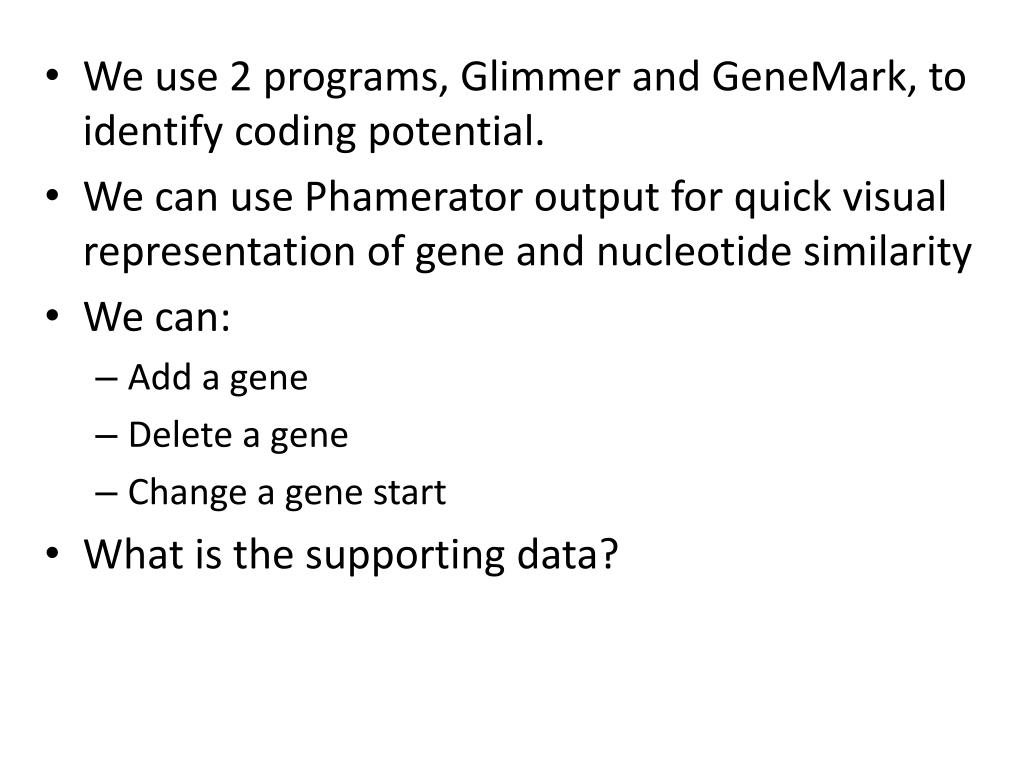 • We use 2 programs, Glimmer and GeneMark, to identify coding potential.
• We can use Phamerator output for quick visual representation of gene and nucleotide similarity
• We can:
– Add a gene
– Delete a gene
– Change a gene start
• What is the supporting data?